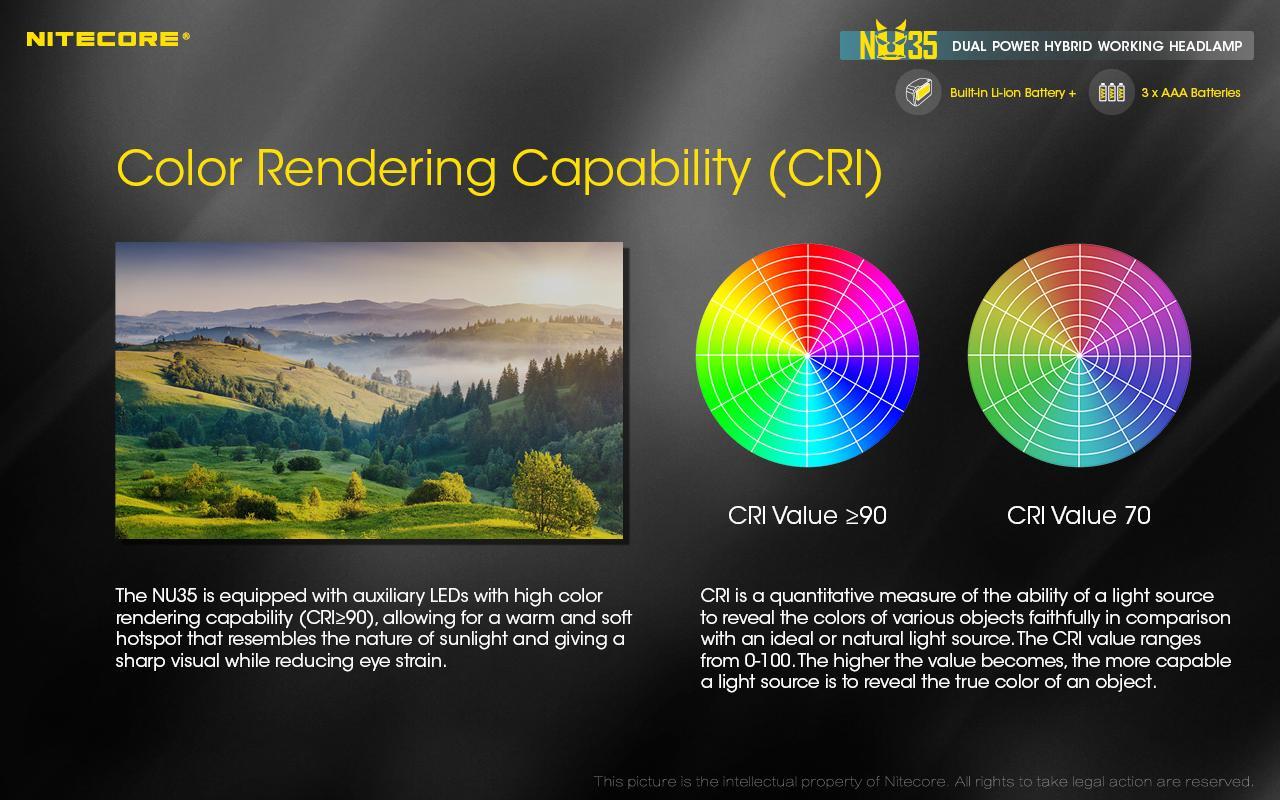 NITECORE®

NU35 DUAL POWER HYBRID WORKING HEADLAMP

Built-in Li-ion Battery + 3 x AAA Batteries

Color Rendering Capability (CRI)

CRI Value ≥90

CRI Value 70

The NU35 is equipped with auxiliary LEDs with high color rendering capability (CRI≥90), allowing for a warm and soft hotspot that resembles the nature of sunlight and giving a sharp visual while reducing eye strain.

CRI is a quantitative measure of the ability of a light source to reveal the colors of various objects faithfully in comparison with an ideal or natural light source. The CRI value ranges from 0-100. The higher the value becomes, the more capable a light source is to reveal the true color of an object.

This picture is the intellectual property of Nitecore. All rights to take legal action are reserved.